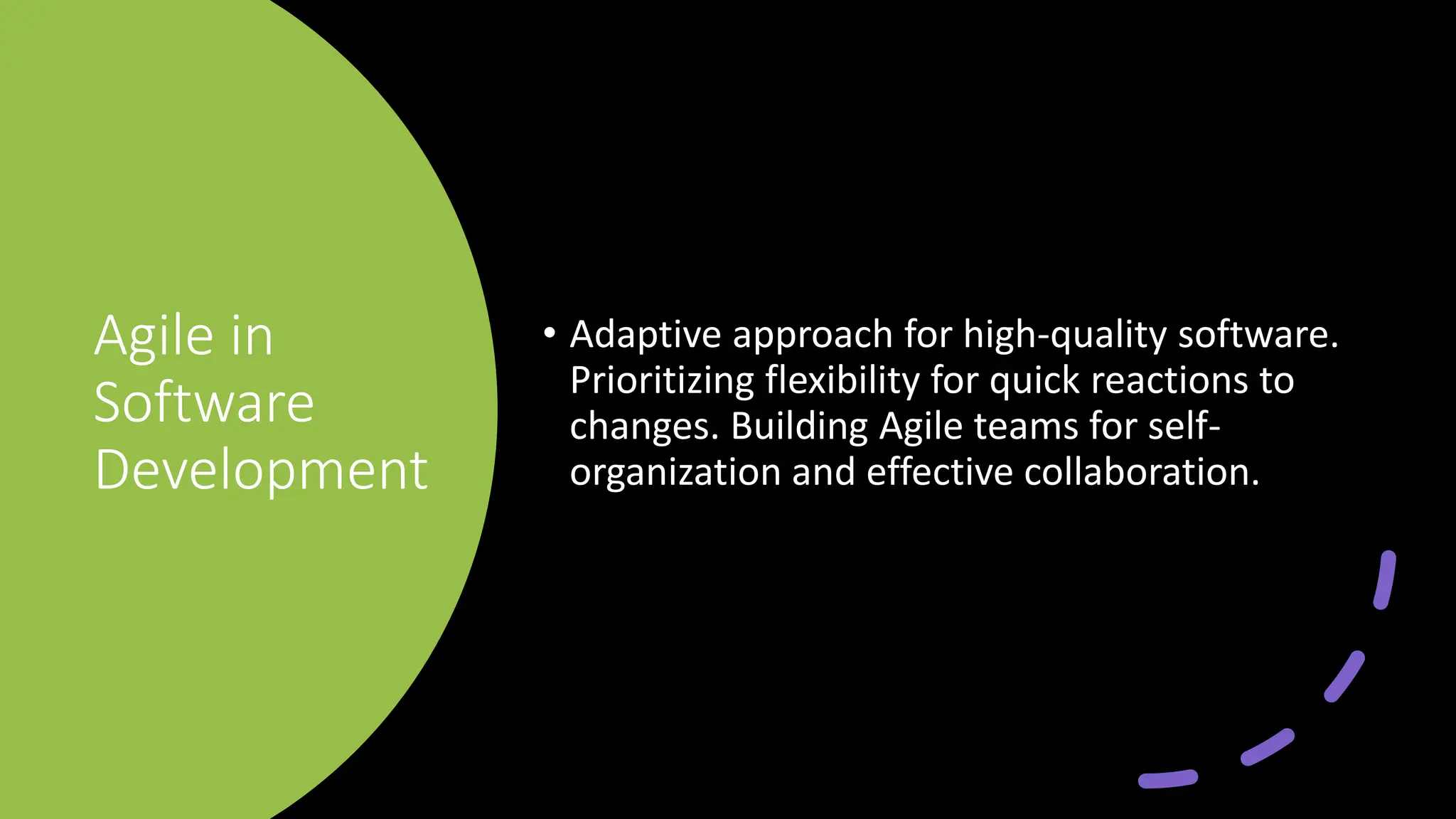 Agile in Software Development

• Adaptive approach for high-quality software. Prioritizing flexibility for quick reactions to changes. Building Agile teams for self-organization and effective collaboration.